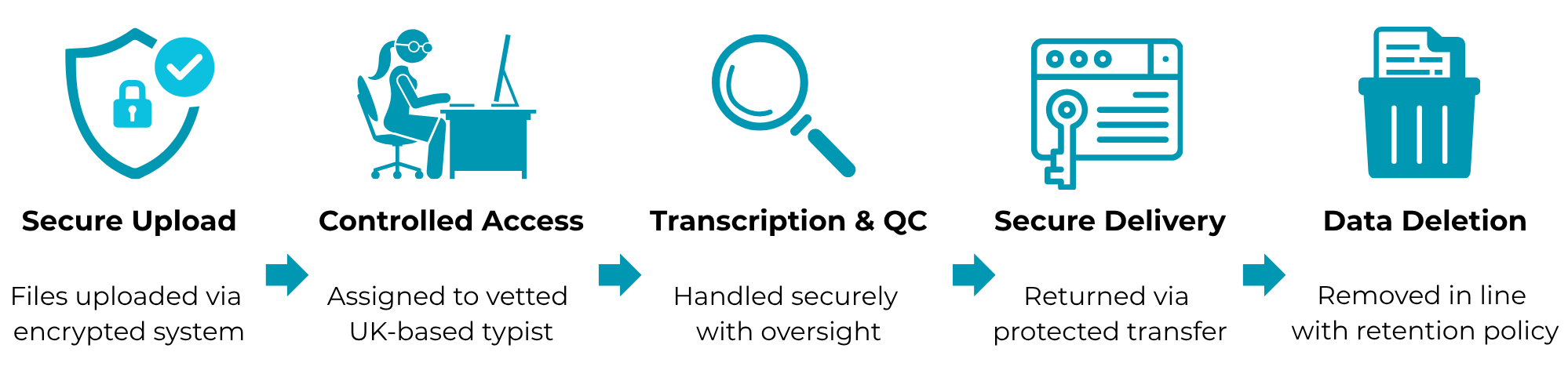 Secure Upload

Files uploaded via encrypted system

Controlled Access

Assigned to vetted UK-based typist

Transcription & QC

Handled securely with oversight

Secure Delivery

Returned via protected transfer

Data Deletion

Removed in line with retention policy